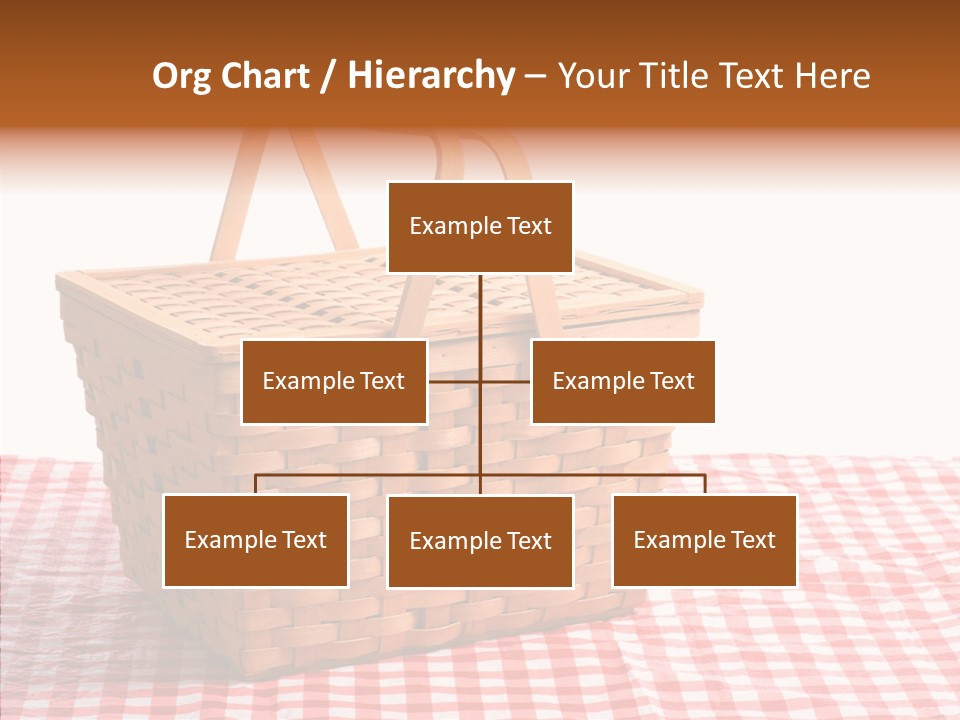 Org Chart / Hierarchy – Your Title Text Here

Example Text

Example Text

Example Text

Example Text

Example Text

Example Text